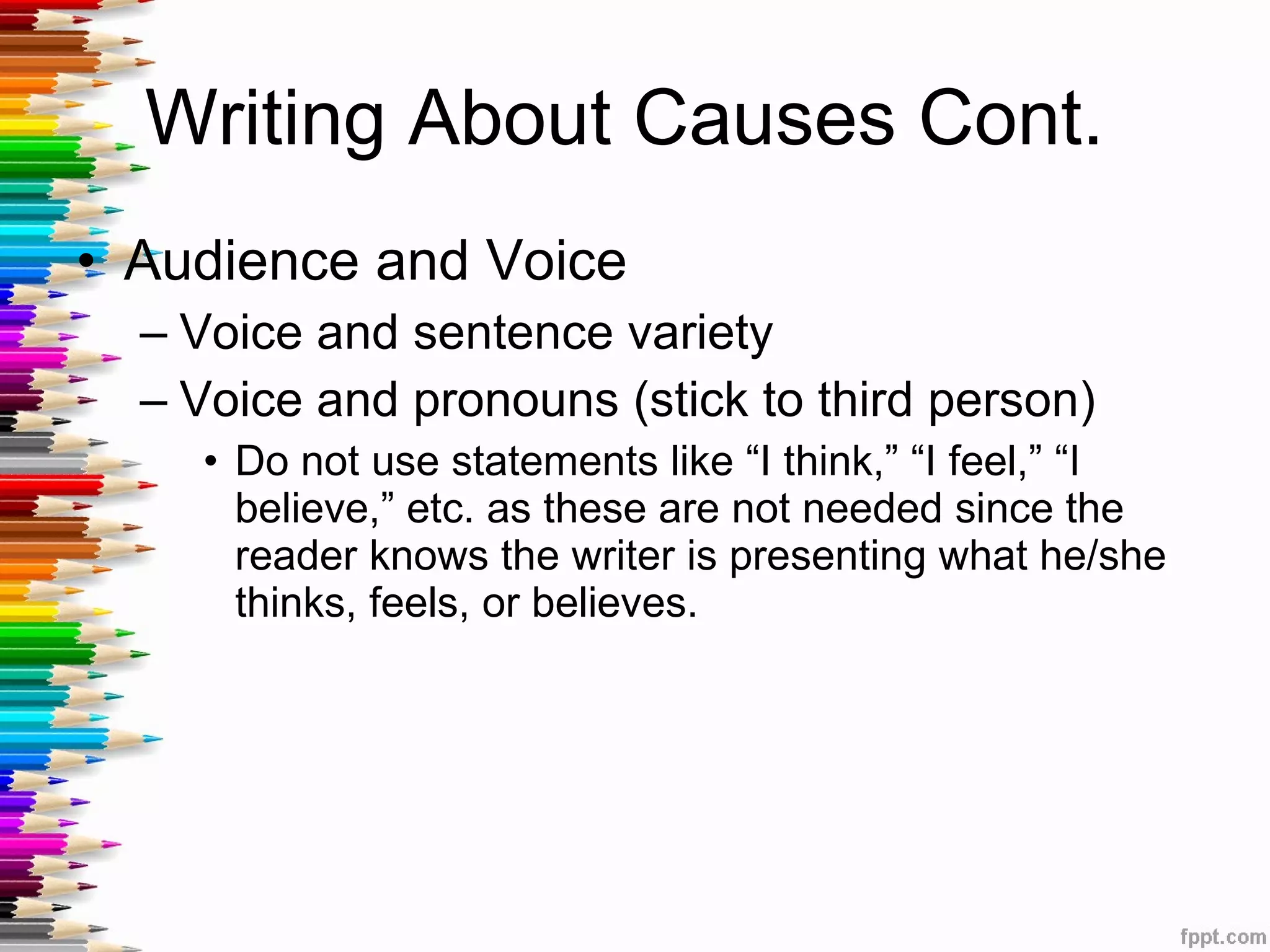 Writing About Causes Cont.

• Audience and Voice
– Voice and sentence variety
– Voice and pronouns (stick to third person)
• Do not use statements like “I think,” “I feel,” “I believe,” etc. as these are not needed since the reader knows the writer is presenting what he/she thinks, feels, or believes.

fppt.com